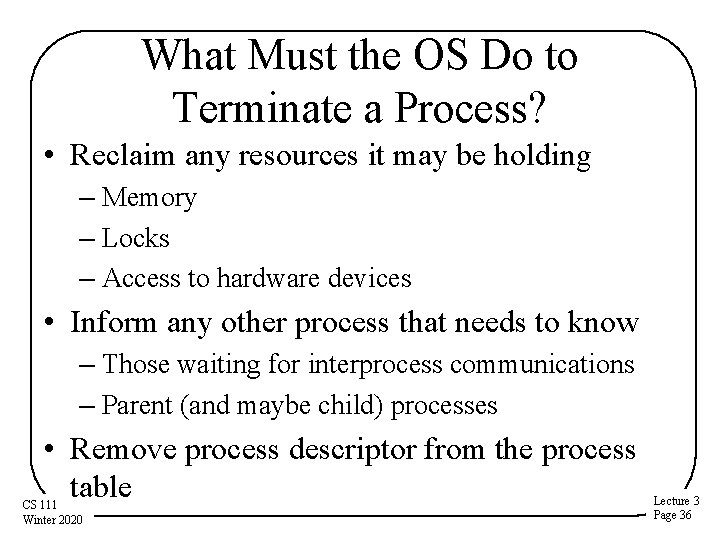 What Must the OS Do to Terminate a Process?

• Reclaim any resources it may be holding
– Memory
– Locks
– Access to hardware devices
• Inform any other process that needs to know
– Those waiting for interprocess communications
– Parent (and maybe child) processes
• Remove process descriptor from the process table

CS 111
Winter 2020

Lecture 3
Page 36